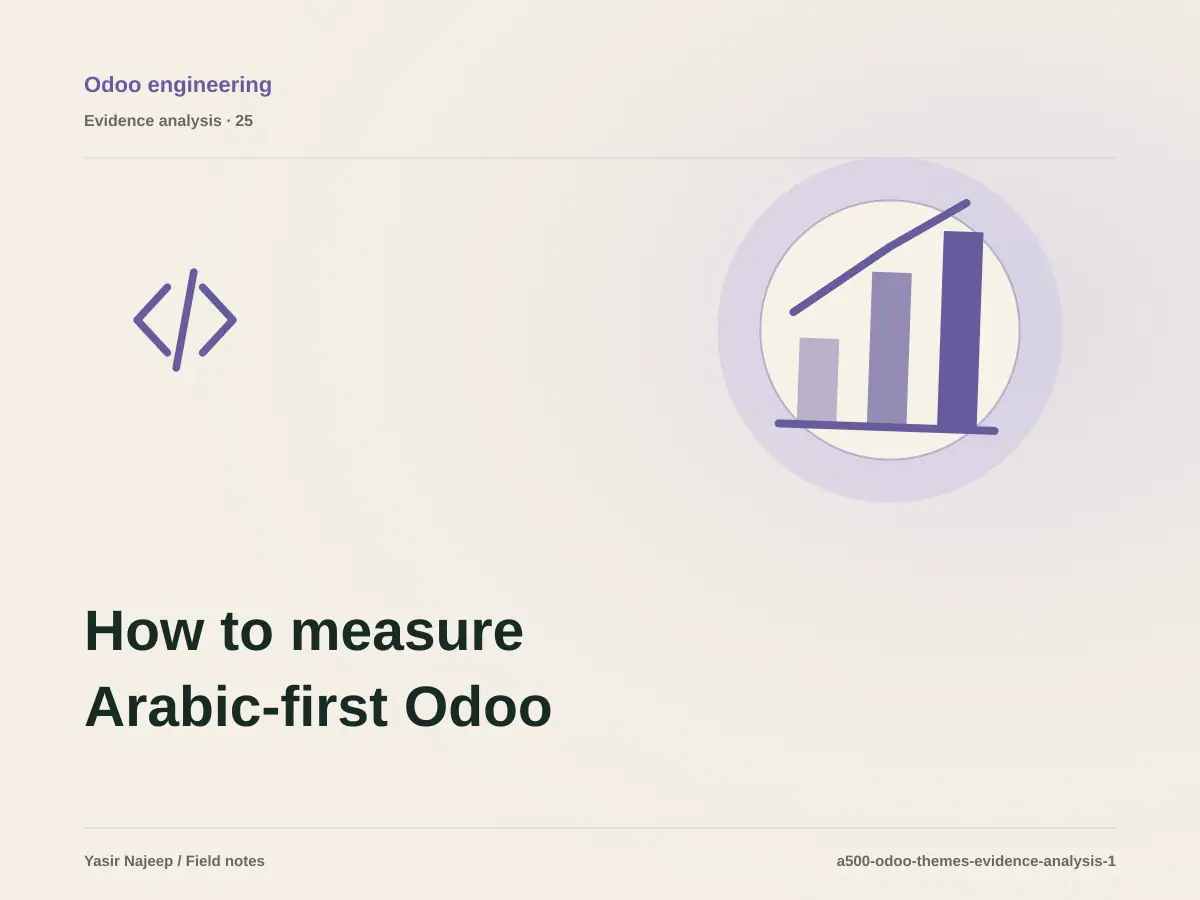 Odoo engineering
Evidence analysis · 25

How to measure Arabic-first Odoo

Yasir Najeep / Field notes

a500-odoo-themes-evidence-analysis-1